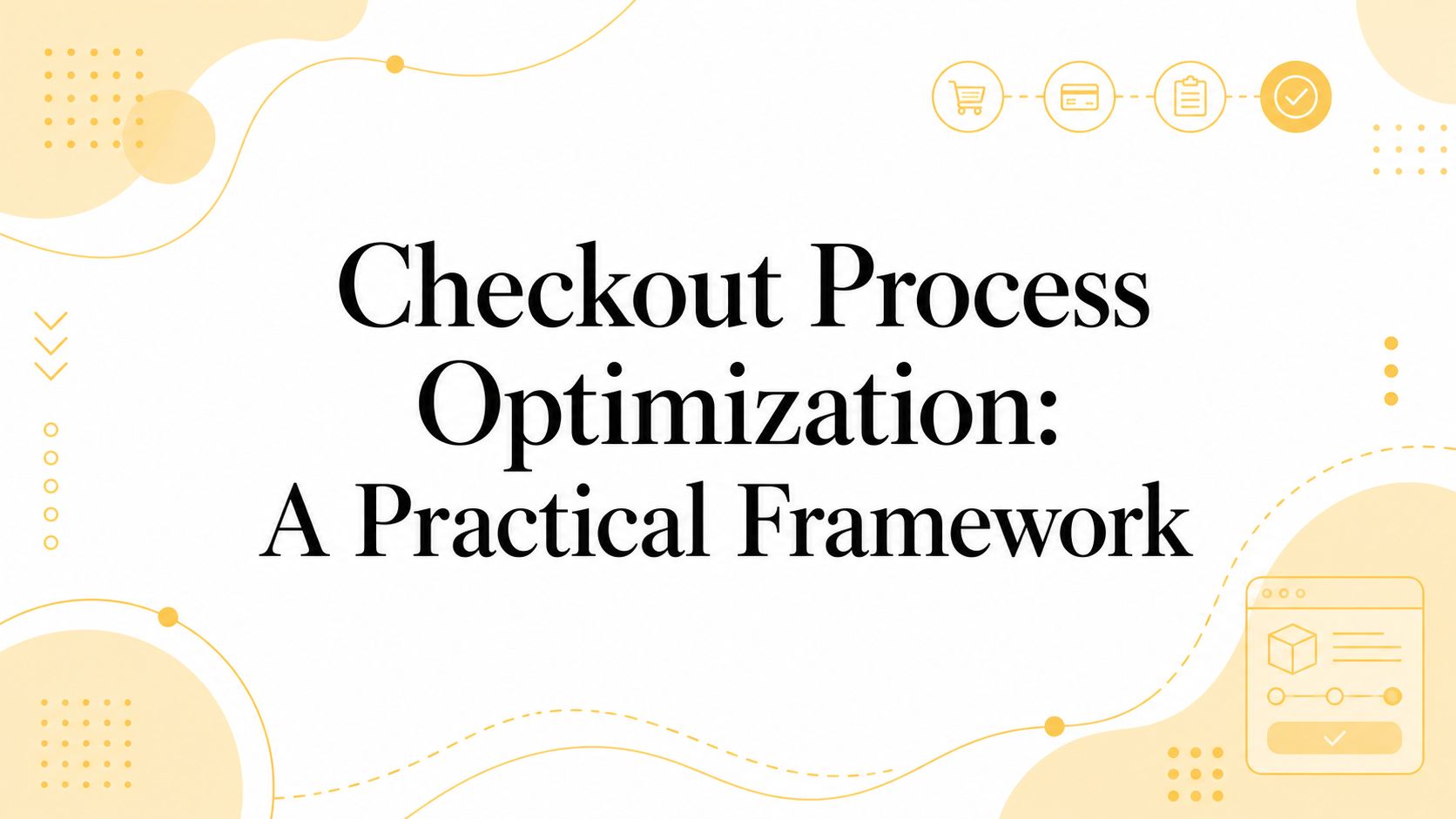 Checkout Process Optimization: A Practical Framework